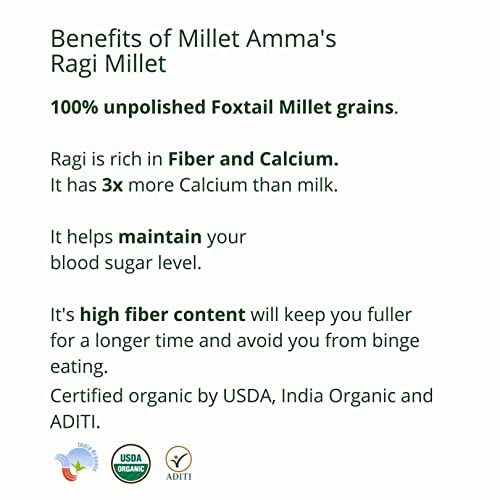 Benefits of Millet Amma's Ragi Millet

100% unpolished Foxtail Millet grains.

Ragi is rich in Fiber and Calcium.
It has 3x more Calcium than milk.

It helps maintain your blood sugar level.

It's high fiber content will keep you fuller for a longer time and avoid you from binge eating.
Certified organic by USDA, India Organic and ADITI.

India Organic
USDA ORGANIC
ADITI